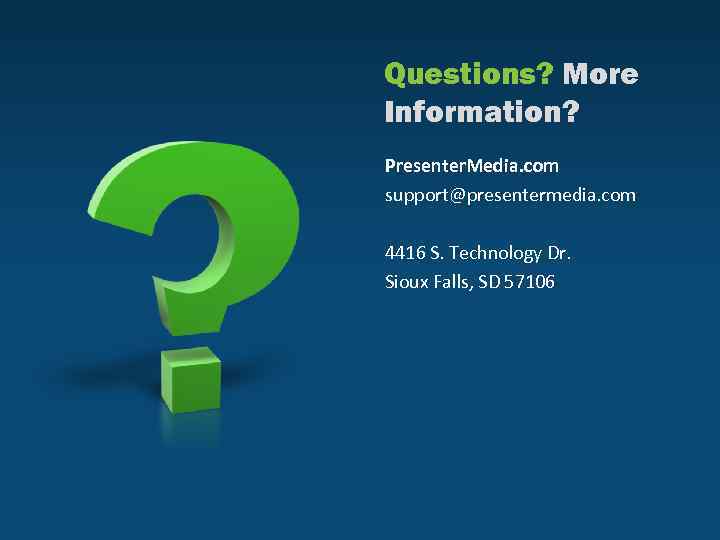 Questions? More Information?

PresenterMedia.com
support@presentermedia.com

4416 S. Technology Dr.
Sioux Falls, SD 57106